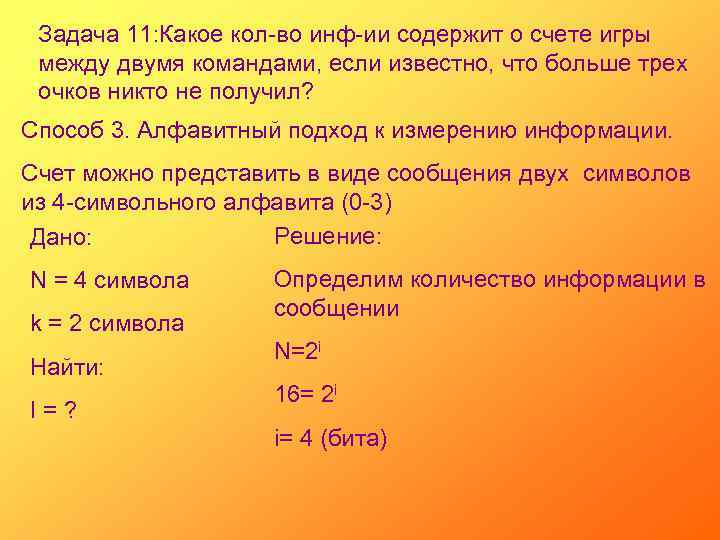 Задача 11:Какое кол-во инф-ии содержит о счете игры между двумя командами, если известно, что больше трех очков никто не получил?

Способ 3. Алфавитный подход к измерению информации.

Счет можно представить в виде сообщения двух символов из 4-символьного алфавита (0-3)

Дано:

N = 4 символа

k = 2 символа

Найти:

I = ?

Решение:

Определим количество информации в сообщении

$N=2^i$

$16= 2^i$

i= 4 (бита)